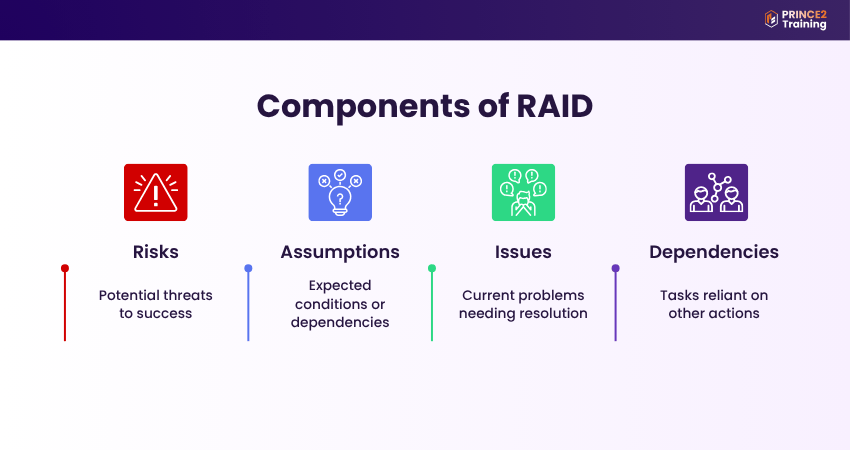 PRINCE2 Training

Components of RAID

Risks

Potential threats to success

Assumptions

Expected conditions or dependencies

Issues

Current problems needing resolution

Dependencies

Tasks reliant on other actions